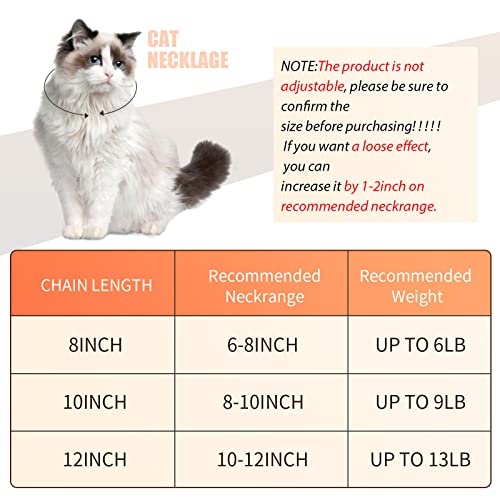 CAT NECKLAGE

NOTE:The product is not adjustable, please be sure to confirm the size before purchasing!!!!! If you want a loose effect, you can increase it by 1-2inch on recommended neckrange.

| CHAIN LENGTH | Recommended Neckrange | Recommended Weight |
|---|---|---|
| 8INCH | 6-8INCH | UP TO 6LB |
| 10INCH | 8-10INCH | UP TO 9LB |
| 12INCH | 10-12INCH | UP TO 13LB |